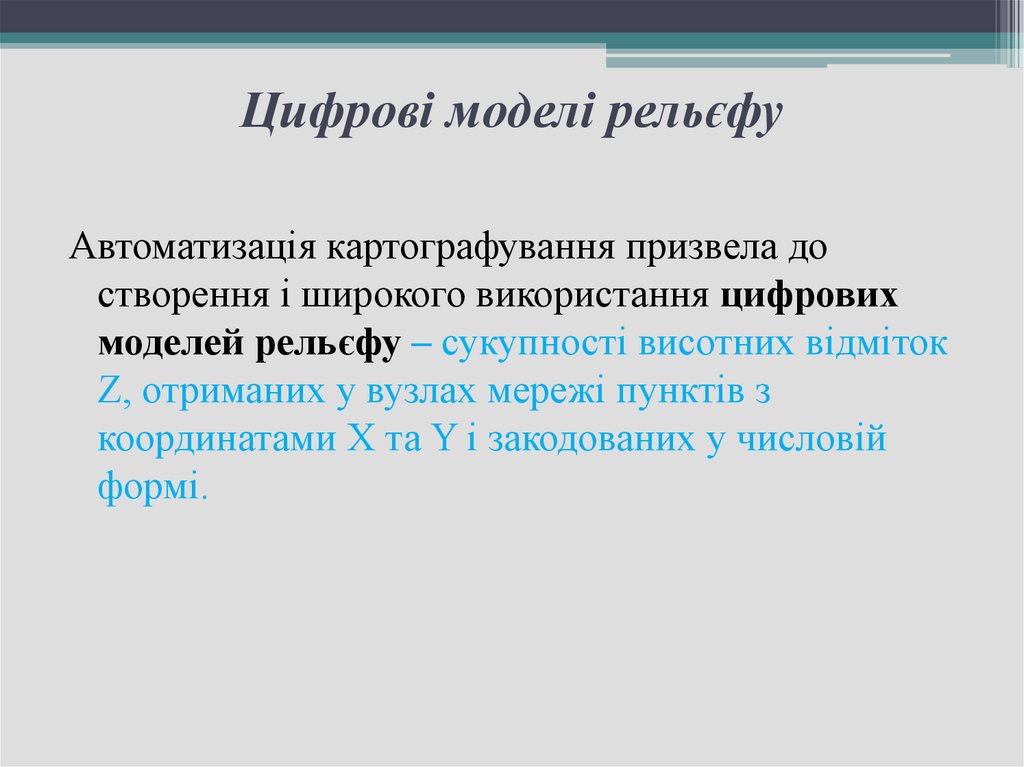 Цифрові моделі рельєфу

Автоматизація картографування призвела до створення і широкого використання цифрових моделей рельєфу – сукупності висотних відміток Z, отриманих у вузлах мережі пунктів з координатами X та Y і закодованих у числовій формі.